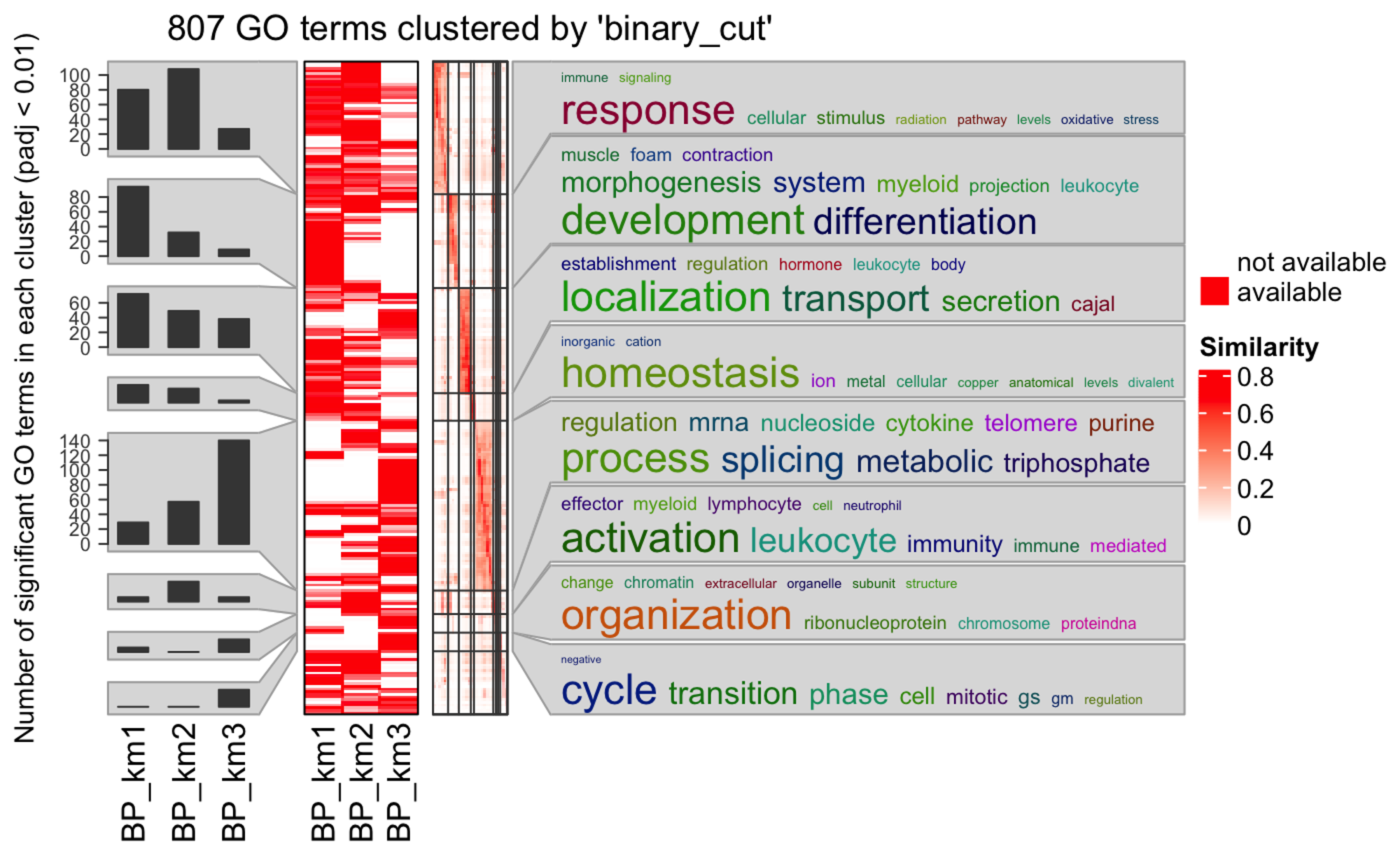 807 GO terms clustered by 'binary_cut'

Number of significant GO terms in each cluster (padj < 0.01)

100
80
60
40
20
0

80
60
40
20
0

60
40
20
0

140
120
100
80
60
40
20
0

BP_km1 BP_km2 BP_km3

BP_km1 BP_km2 BP_km3

immune signaling
response cellular stimulus radiation pathway levels oxidative stress

muscle foam contraction
morphogenesis system myeloid projection leukocyte
development differentiation

establishment regulation hormone leukocyte body
localization transport secretion cajal

inorganic cation
homeostasis ion metal cellular copper anatomical levels divalent

regulation mrna nucleoside cytokine telomere purine
process splicing metabolic triphosphate

effector myeloid lymphocyte cell neutrophil
activation leukocyte immunity immune mediated

change chromatin extracellular organelle subunit structure
organization ribonucleoprotein chromosome proteindna

negative
cycle transition phase cell mitotic gs gm regulation

not available
available

Similarity
0.8
0.6
0.4
0.2
0